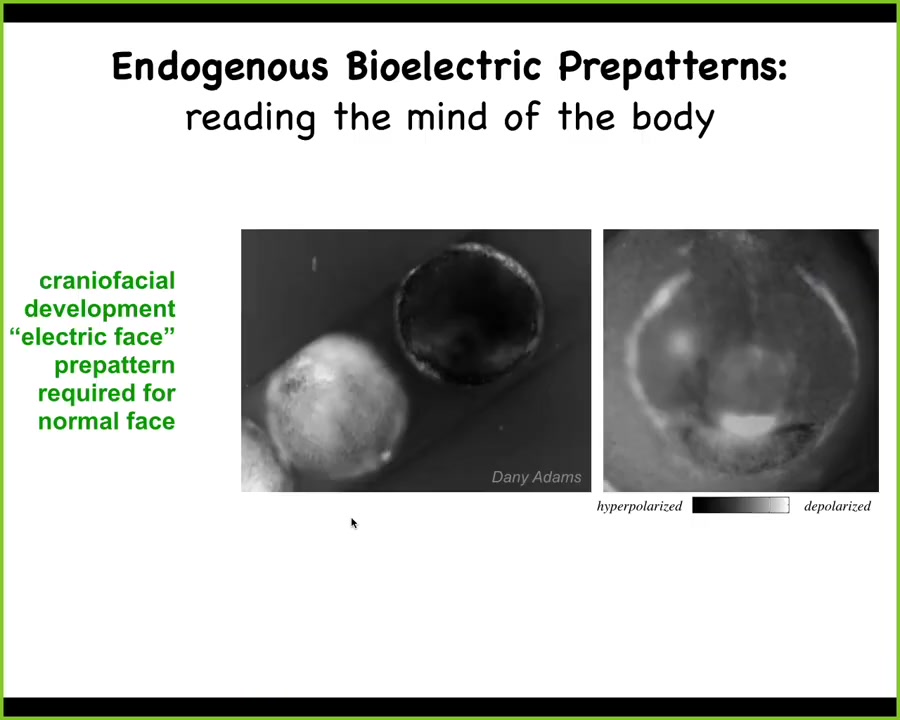 Endogenous Bioelectric Prepatterns:
reading the mind of the body

craniofacial development "electric face" prepattern required for normal face

Dany Adams

hyperpolarized depolarized